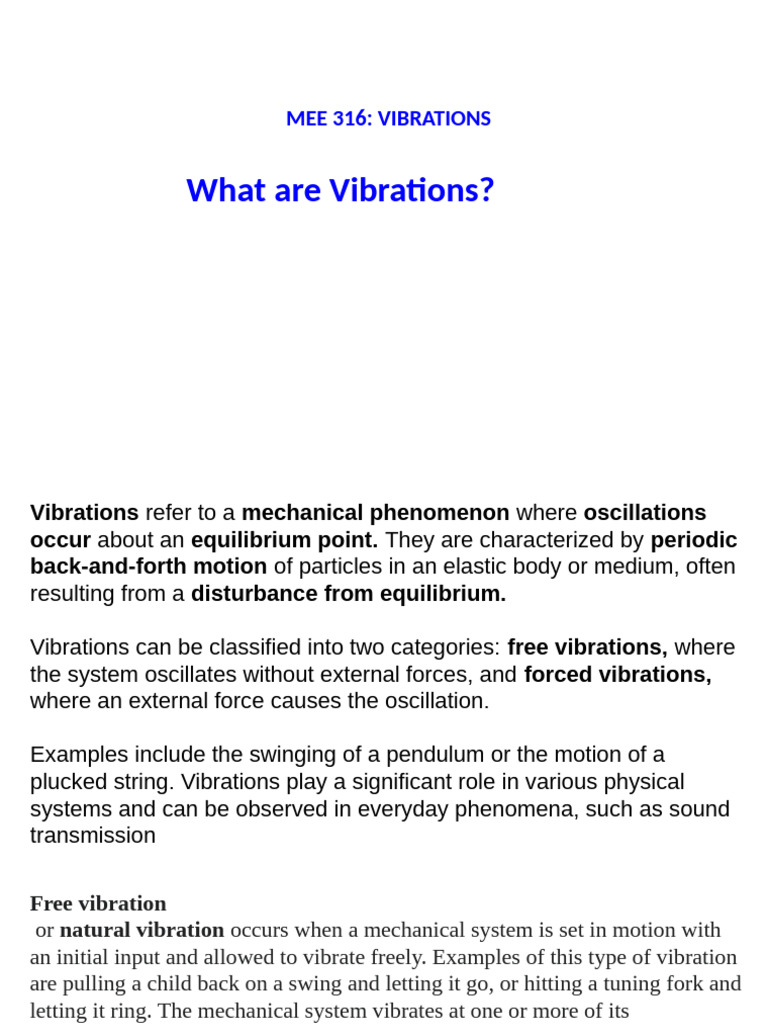 MEE 316: VIBRATIONS

What are Vibrations?

Vibrations refer to a mechanical phenomenon where oscillations occur about an equilibrium point. They are characterized by periodic back-and-forth motion of particles in an elastic body or medium, often resulting from a disturbance from equilibrium.

Vibrations can be classified into two categories: free vibrations, where the system oscillates without external forces, and forced vibrations, where an external force causes the oscillation.

Examples include the swinging of a pendulum or the motion of a plucked string. Vibrations play a significant role in various physical systems and can be observed in everyday phenomena, such as sound transmission

Free vibration
or natural vibration occurs when a mechanical system is set in motion with an initial input and allowed to vibrate freely. Examples of this type of vibration are pulling a child back on a swing and letting it go, or hitting a tuning fork and letting it ring. The mechanical system vibrates at one or more of its